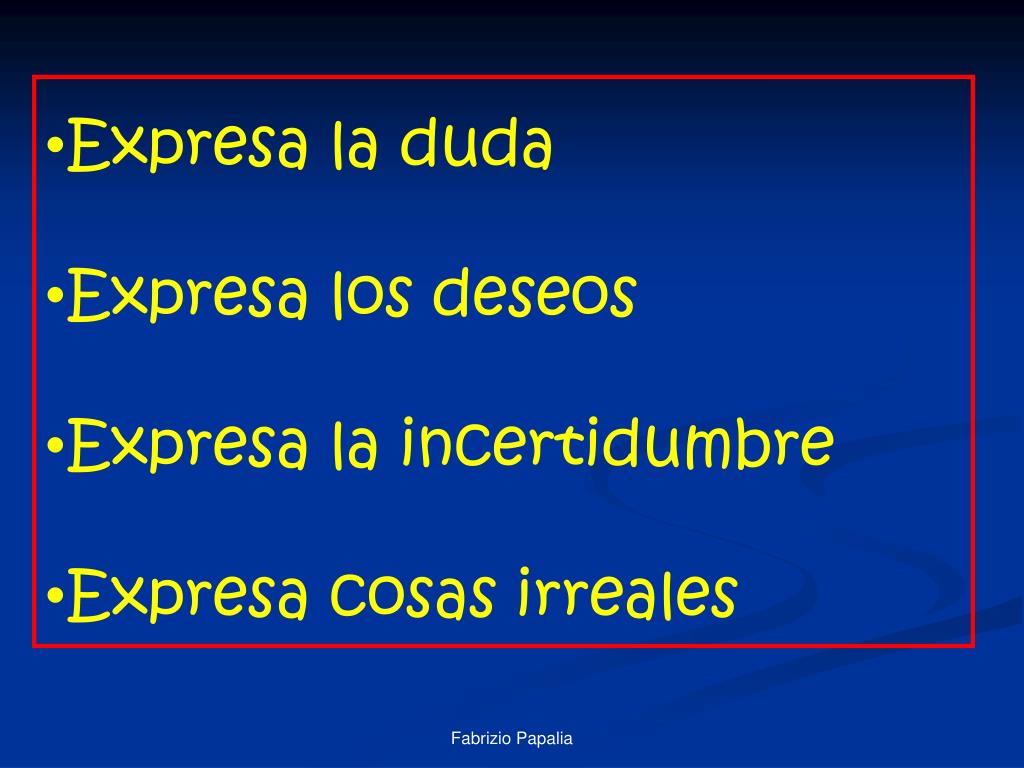 •Expresa la duda

•Expresa los deseos

•Expresa la incertidumbre

•Expresa cosas irreales

Fabrizio Papalia